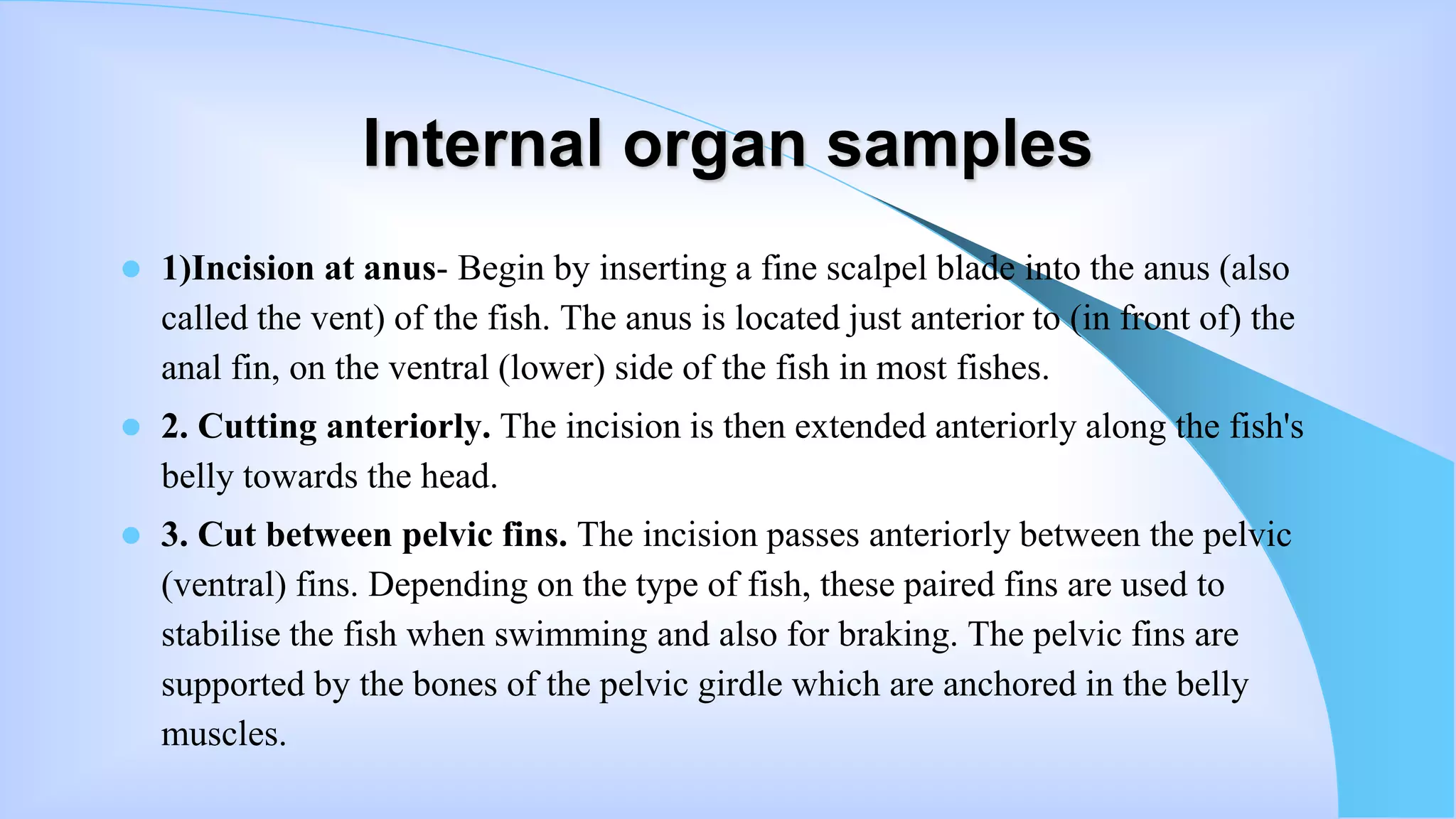 Internal organ samples

1)Incision at anus- Begin by inserting a fine scalpel blade into the anus (also called the vent) of the fish. The anus is located just anterior to (in front of) the anal fin, on the ventral (lower) side of the fish in most fishes.

2. Cutting anteriorly. The incision is then extended anteriorly along the fish's belly towards the head.

3. Cut between pelvic fins. The incision passes anteriorly between the pelvic (ventral) fins. Depending on the type of fish, these paired fins are used to stabilise the fish when swimming and also for braking. The pelvic fins are supported by the bones of the pelvic girdle which are anchored in the belly muscles.